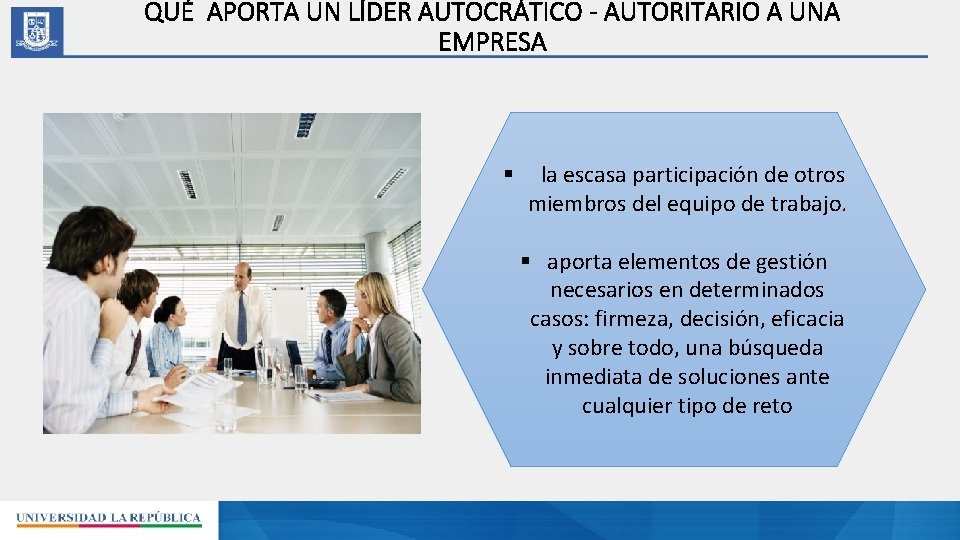 QUÉ APORTA UN LÍDER AUTOCRÁTICO - AUTORITARIO A UNA EMPRESA

▪ la escasa participación de otros miembros del equipo de trabajo.

▪ aporta elementos de gestión necesarios en determinados casos: firmeza, decisión, eficacia y sobre todo, una búsqueda inmediata de soluciones ante cualquier tipo de reto

UNIVERSIDAD LA REPÚBLICA